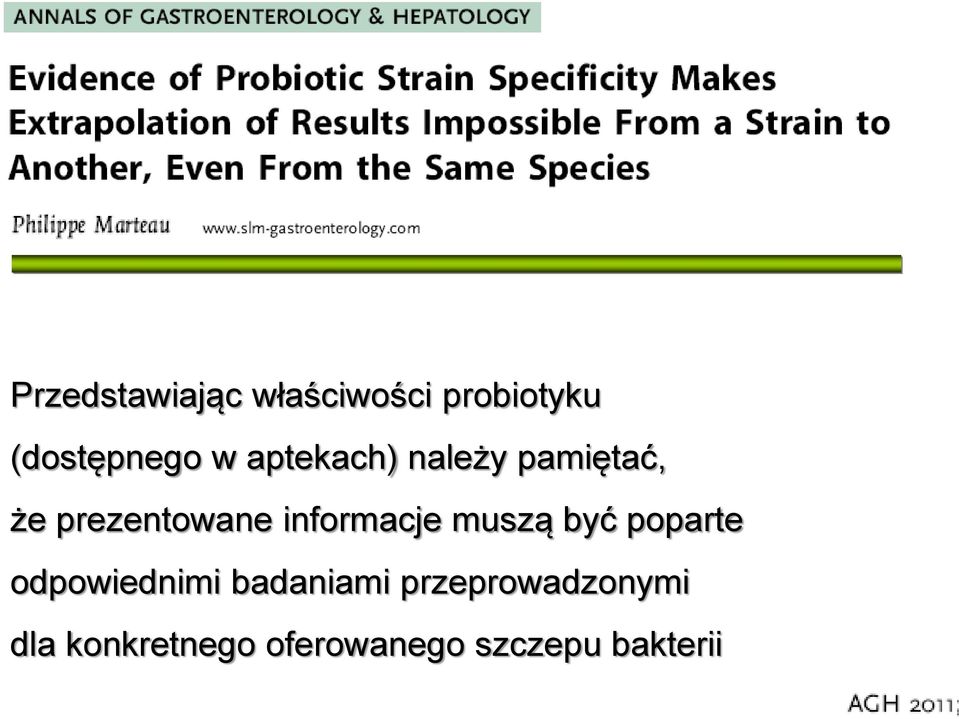 ANNALS OF GASTROENTEROLOGY & HEPATOLOGY

Evidence of Probiotic Strain Specificity Makes Extrapolation of Results Impossible From a Strain to Another, Even From the Same Species

Philippe Marteau www.slm-gastroenterology.com

Przedstawiając właściwości probiotyku (dostępnego w aptekach) należy pamiętać, że prezentowane informacje muszą być poparte odpowiednimi badaniami przeprowadzonymi dla konkretnego oferowanego szczepu bakterii

AGH 2011;